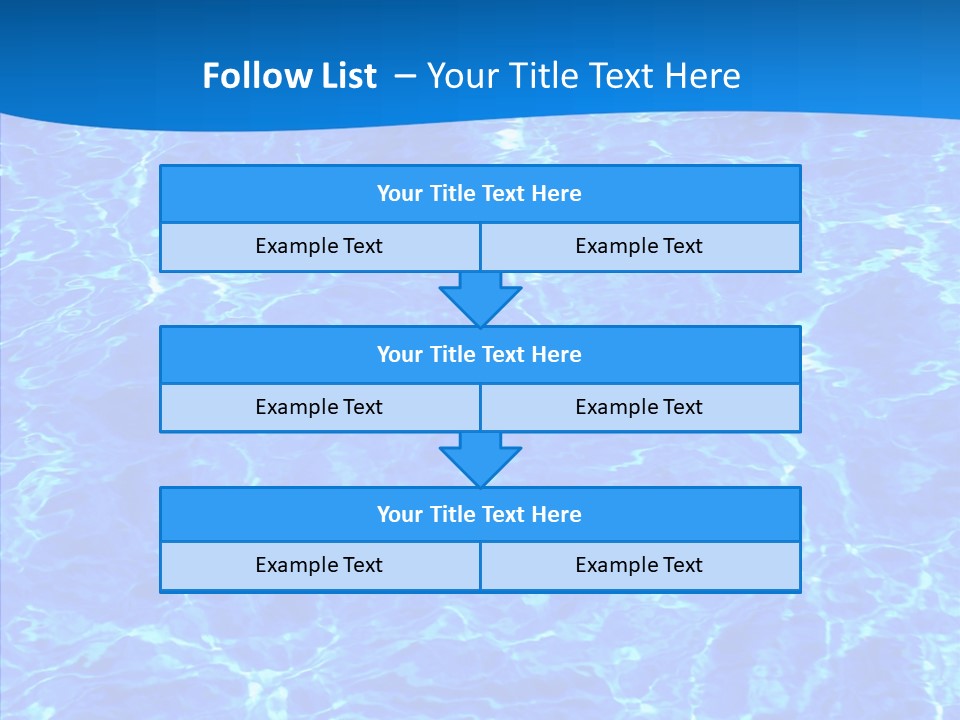 Follow List – Your Title Text Here

Your Title Text Here

Example Text Example Text

Your Title Text Here

Example Text Example Text

Your Title Text Here

Example Text Example Text